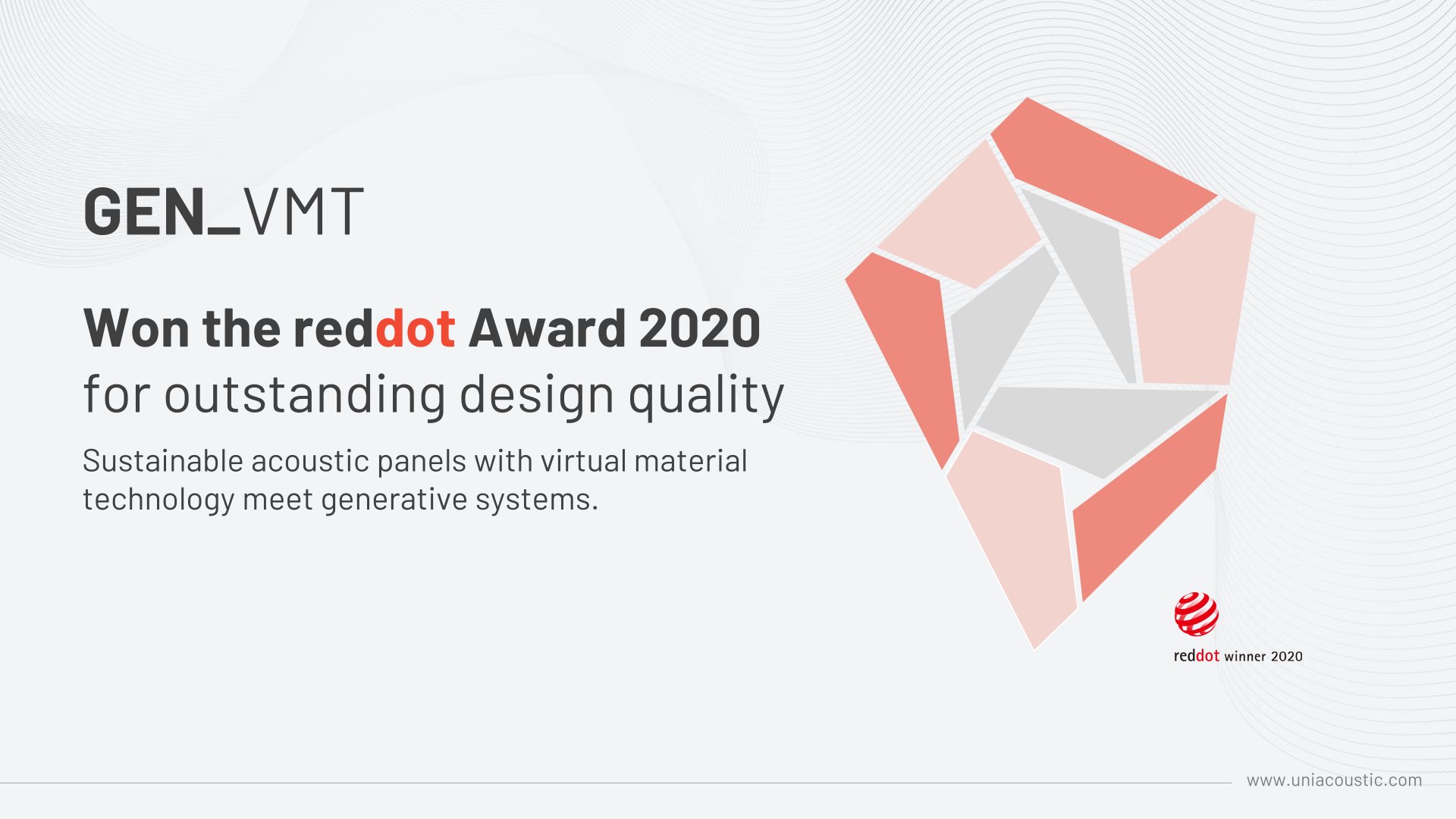 GEN_VMT

Won the reddot Award 2020
for outstanding design quality

Sustainable acoustic panels with virtual material technology meet generative systems.

reddot winner 2020

www.uniacoustic.com